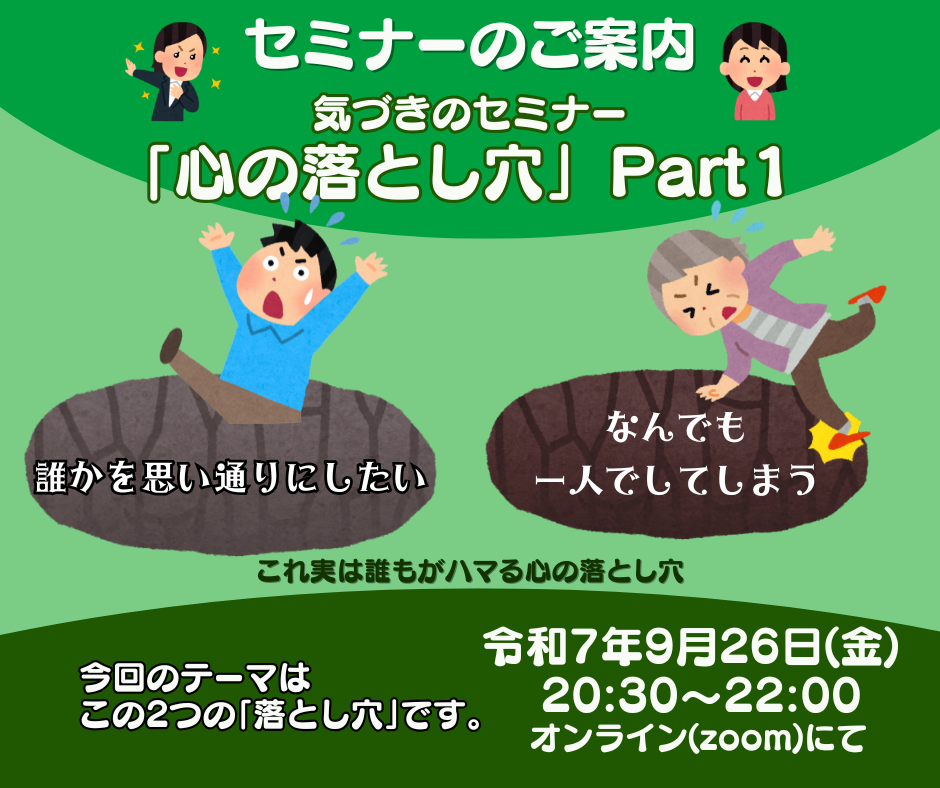 セミナーのご案内

気づきのセミナー

「心の落とし穴」Part1

誰かを思い通りにしたい

なんでも
一人でしてしまう

これ実は誰もがハマる心の落とし穴

今回のテーマは
この2つの「落とし穴」です。

令和7年9月26日(金)
20:30～22:00
オンライン(zoom)にて